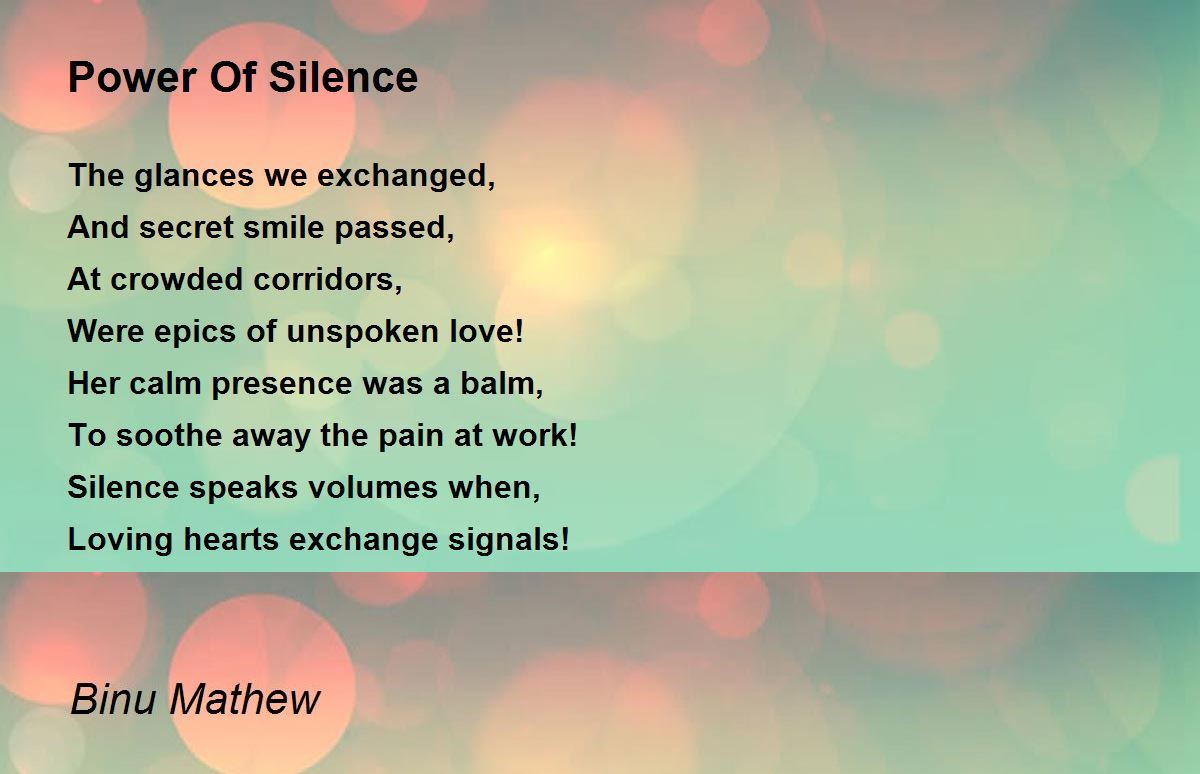 Power Of Silence

The glances we exchanged,
And secret smile passed,
At crowded corridors,
Were epics of unspoken love!
Her calm presence was a balm,
To soothe away the pain at work!
Silence speaks volumes when,
Loving hearts exchange signals!

Binu Mathew